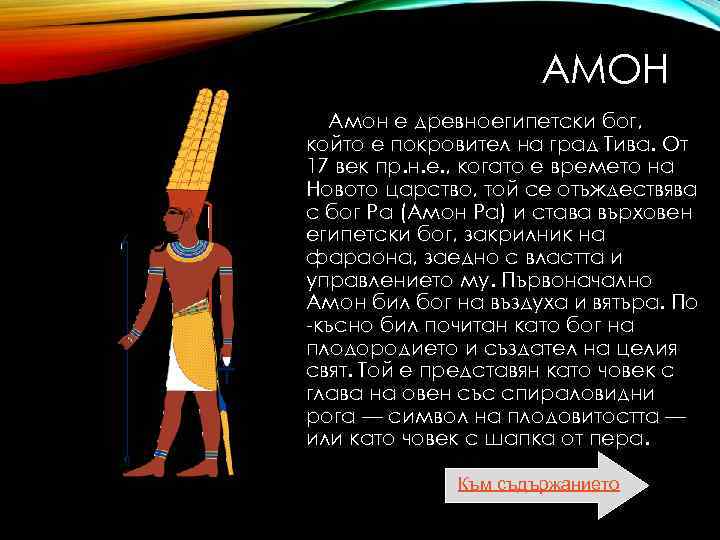 АМОН

Амон е древноегипетски бог, който е покровител на град Тива. От 17 век пр.н.е., когато е времето на Новото царство, той се отъждествява с бог Ра (Амон Ра) и става върховен египетски бог, закрилник на фараона, заедно с властта и управлението му. Първоначално Амон бил бог на въздуха и вятъра. По -късно бил почитан като бог на плодородието и създател на целия свят. Той е представян като човек с глава на овен със спираловидни рога — символ на плодовитостта — или като човек с шапка от пера.

Към съдържанието